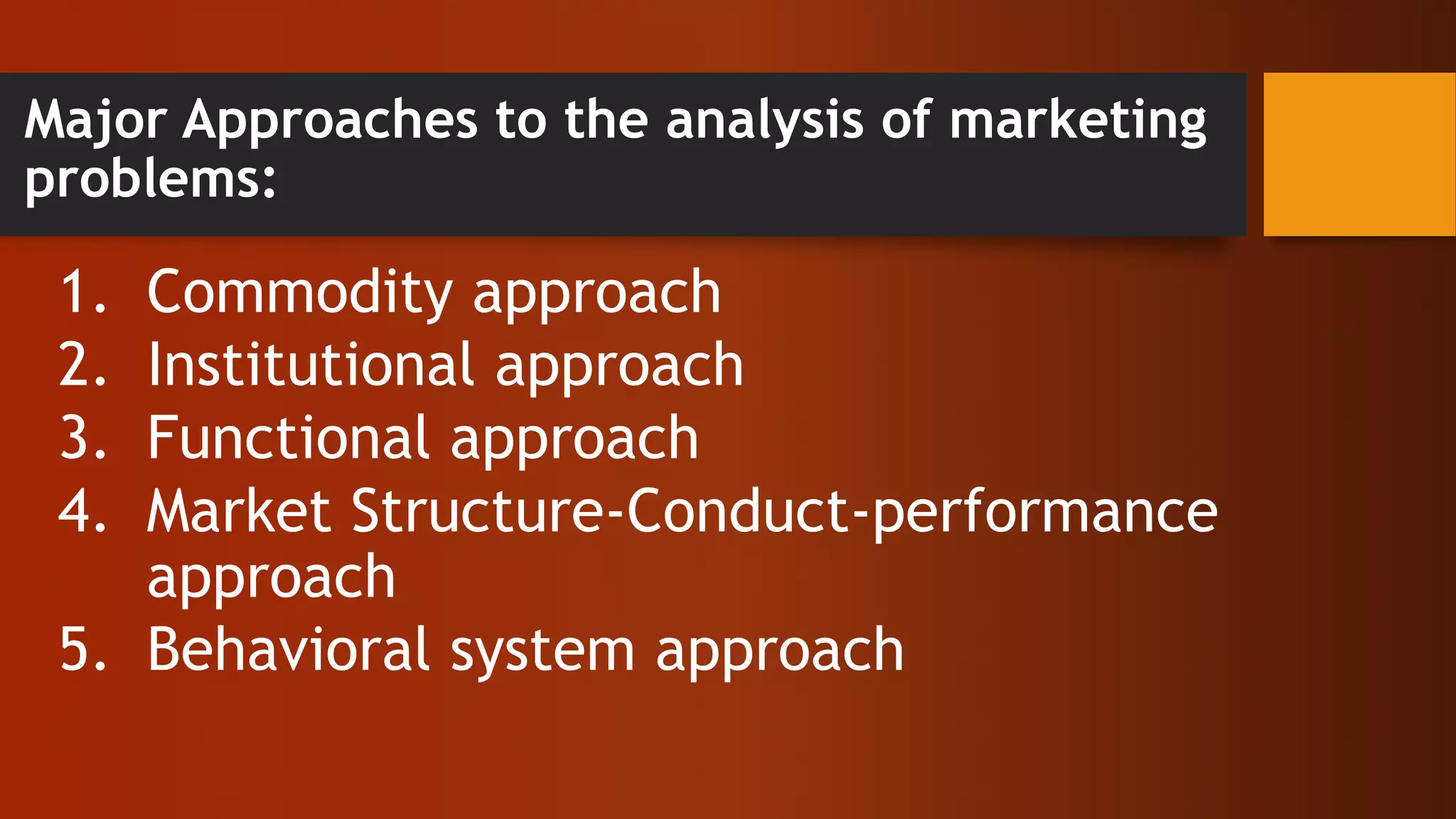 Major Approaches to the analysis of marketing problems:

1. Commodity approach
2. Institutional approach
3. Functional approach
4. Market Structure-Conduct-performance approach
5. Behavioral system approach